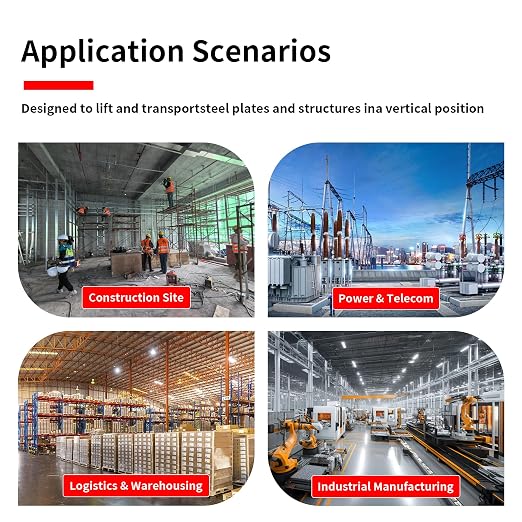 Application Scenarios

Designed to lift and transportsteel plates and structures ina vertical position

Construction Site

Power & Telecom

Logistics & Warehousing

Industrial Manufacturing